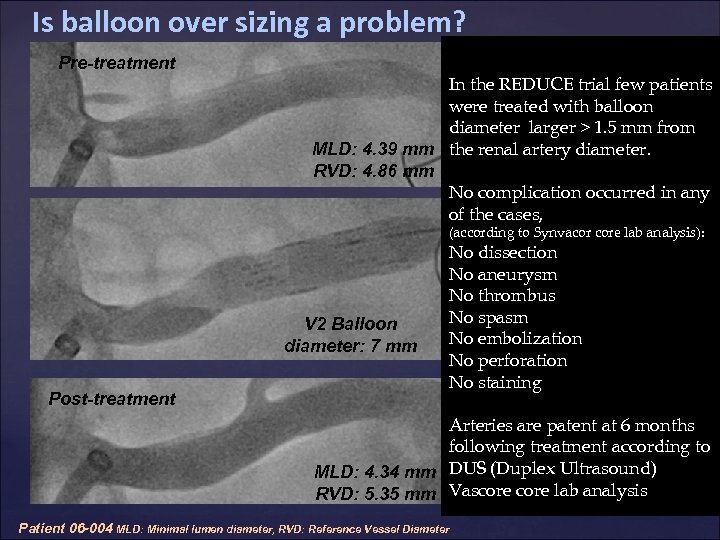 Is balloon over sizing a problem?

Pre-treatment

MLD: 4.39 mm
RVD: 4.86 mm

V2 Balloon
diameter: 7 mm

Post-treatment

MLD: 4.34 mm
RVD: 5.35 mm

In the REDUCE trial few patients were treated with balloon diameter larger > 1.5 mm from the renal artery diameter.

No complication occurred in any of the cases,
(according to Synvacor core lab analysis):
No dissection
No aneurysm
No thrombus
No spasm
No embolization
No perforation
No staining

Arteries are patent at 6 months following treatment according to DUS (Duplex Ultrasound) Vascore core lab analysis

Patient 06-004 MLD: Minimal lumen diameter, RVD: Reference Vessel Diameter